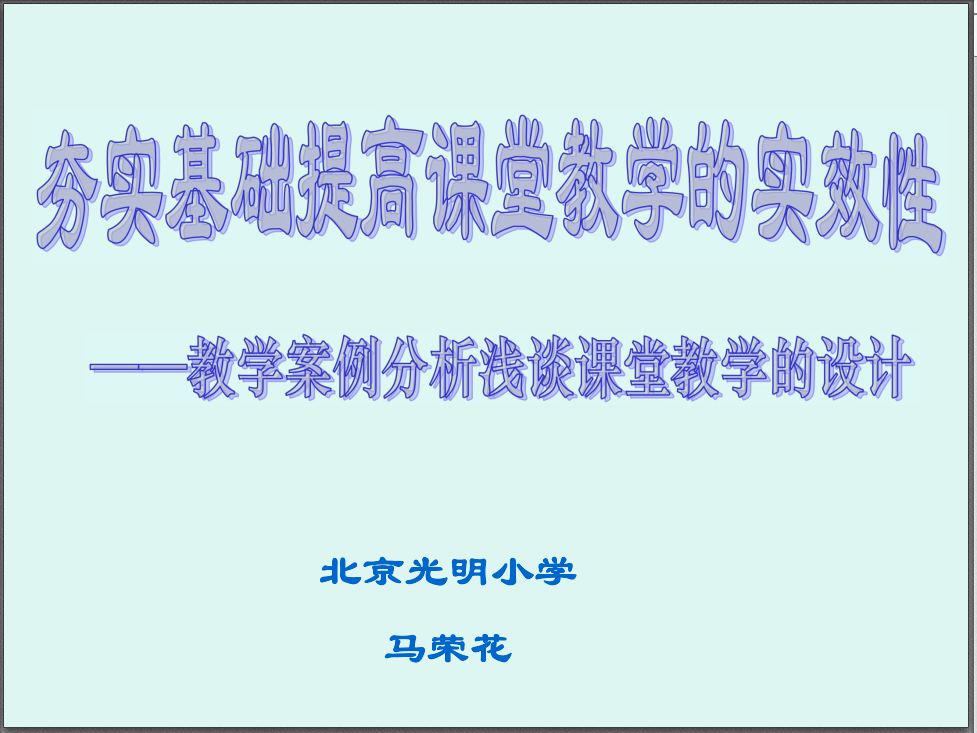 夯实基础提高课堂教学的实效性

——教学案例分析浅谈课堂教学的设计

北京光明小学

马荣花